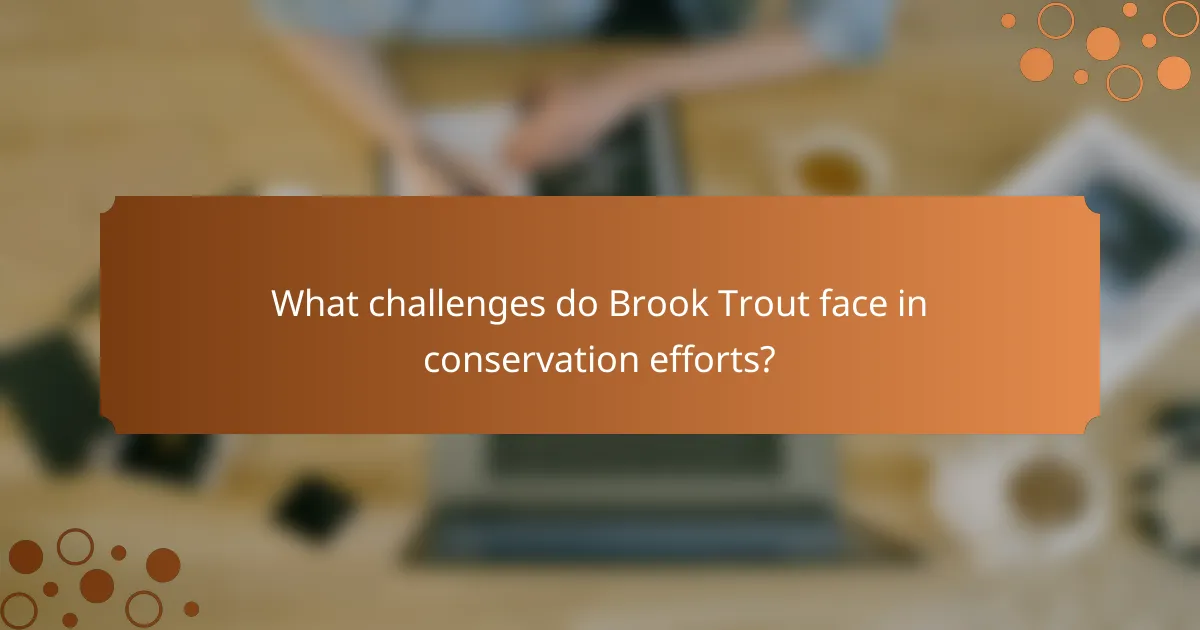 What challenges do Brook Trout face in conservation efforts?